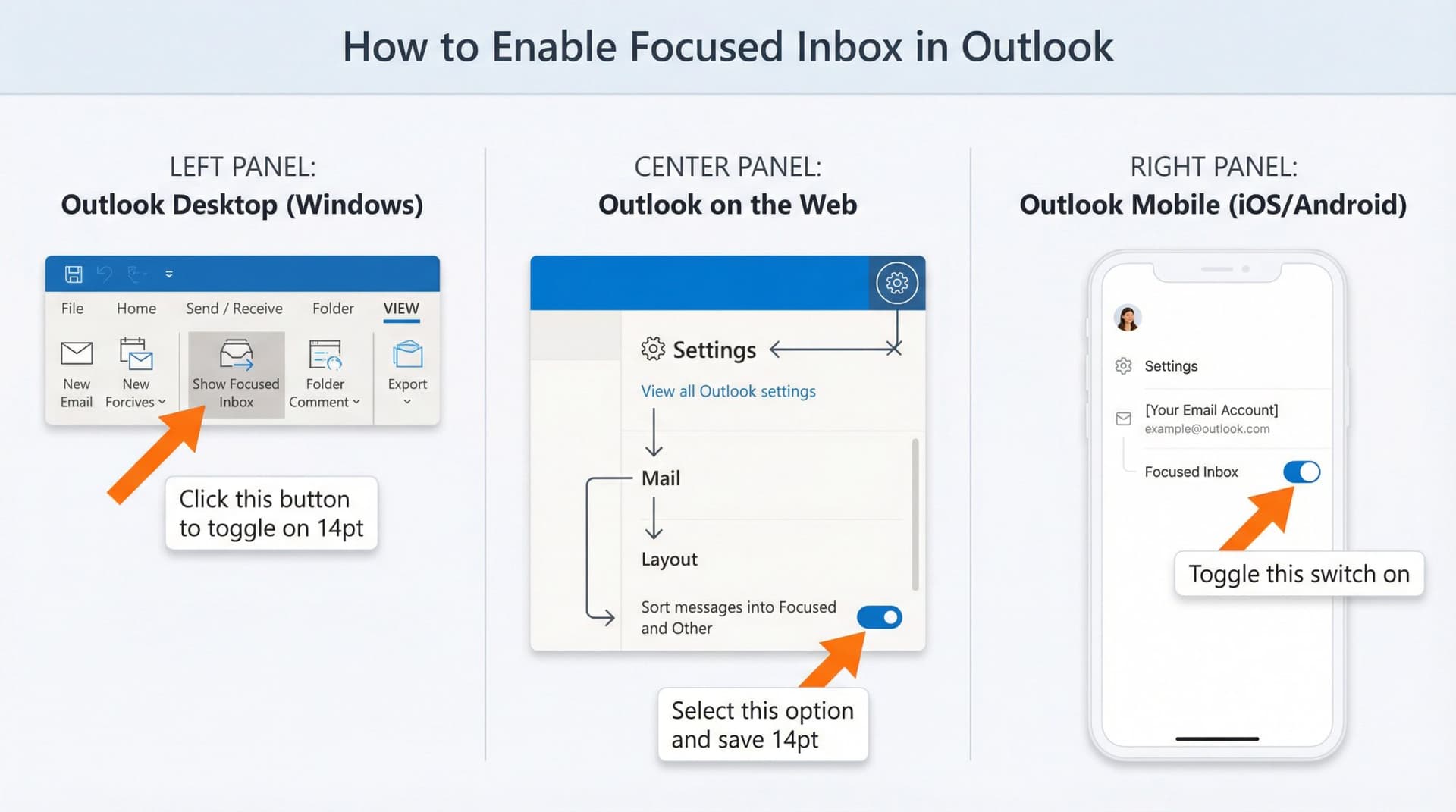 How to Enable Focused Inbox in Outlook

LEFT PANEL:
Outlook Desktop (Windows)

File Home Send / Receive Folder VIEW

New Email

New Forcives

Show Focused Inbox

Folder Comment

Export

Click this button to toggle on 14pt

CENTER PANEL:
Outlook on the Web

Settings

View all Outlook settings

Mail

Layout

Sort messages into Focused and Other

Select this option and save 14pt

RIGHT PANEL:
Outlook Mobile (iOS/Android)

Settings

[Your Email Account]
example@outlook.com

Focused Inbox

Toggle this switch on